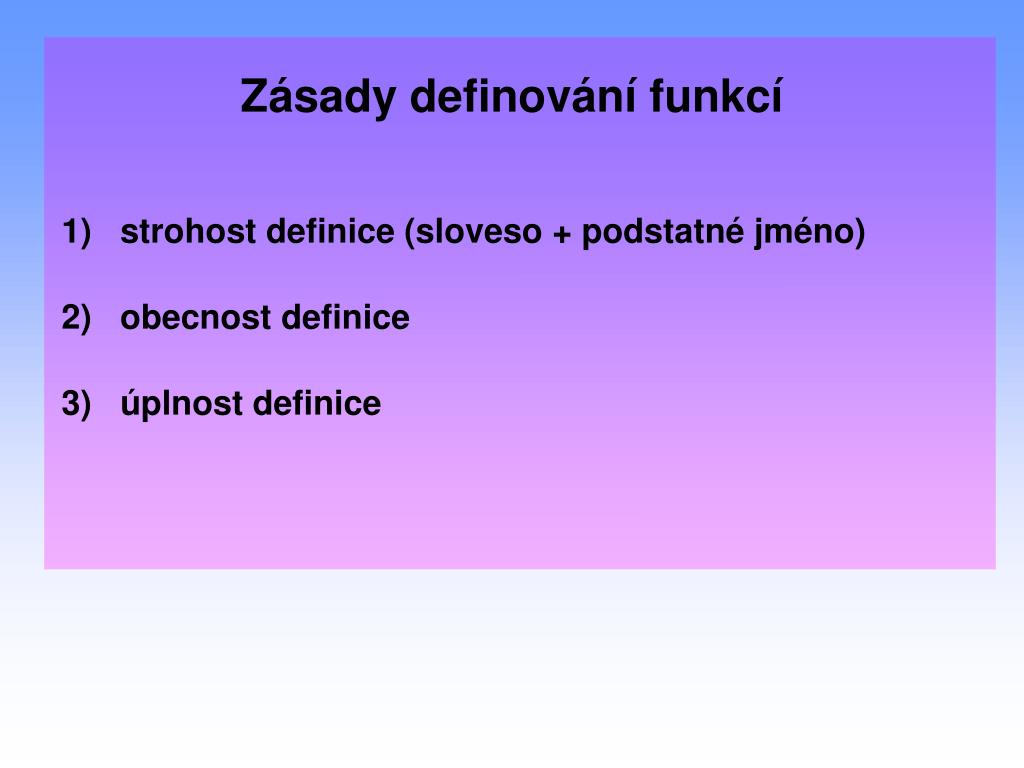 Zásady definování funkcí

1) strohost definice (sloveso + podstatné jméno)

2) obecnost definice

3) úplnost definice